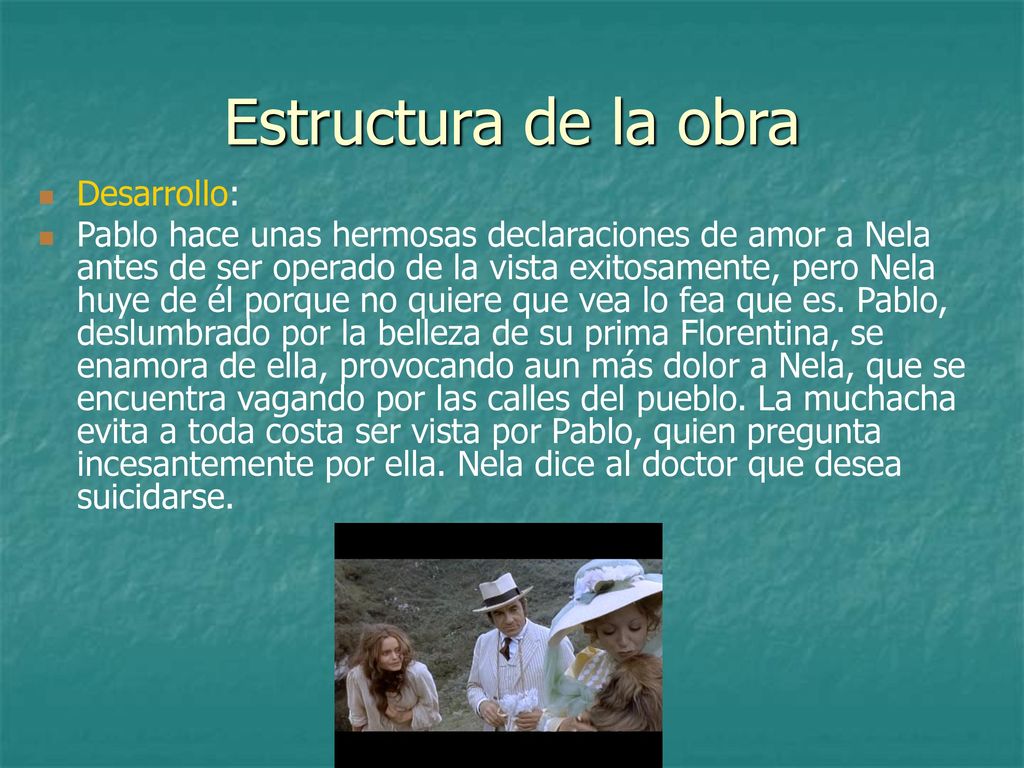 Estructura de la obra

Desarrollo:

Pablo hace unas hermosas declaraciones de amor a Nela antes de ser operado de la vista exitosamente, pero Nela huye de él porque no quiere que vea lo fea que es. Pablo, deslumbrado por la belleza de su prima Florentina, se enamora de ella, provocando aun más dolor a Nela, que se encuentra vagando por las calles del pueblo. La muchacha evita a toda costa ser vista por Pablo, quien pregunta incesantemente por ella. Nela dice al doctor que desea suicidarse.